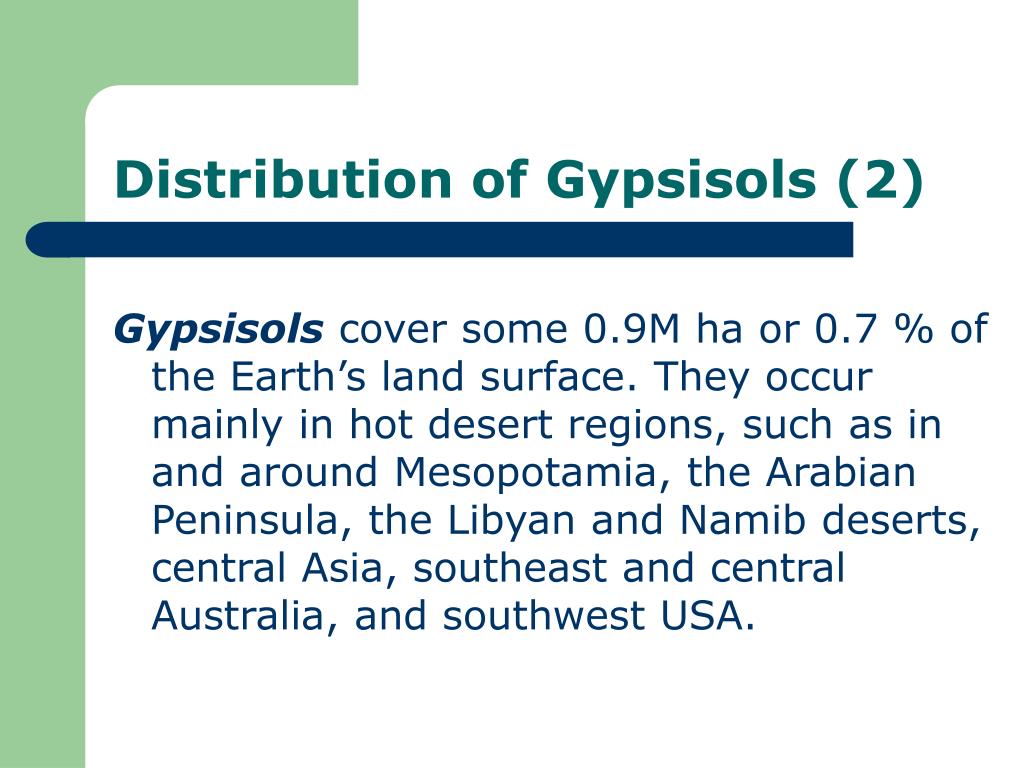 Distribution of Gypsisols (2)

Gypsisols cover some 0.9M ha or 0.7 % of the Earth’s land surface. They occur mainly in hot desert regions, such as in and around Mesopotamia, the Arabian Peninsula, the Libyan and Namib deserts, central Asia, southeast and central Australia, and southwest USA.